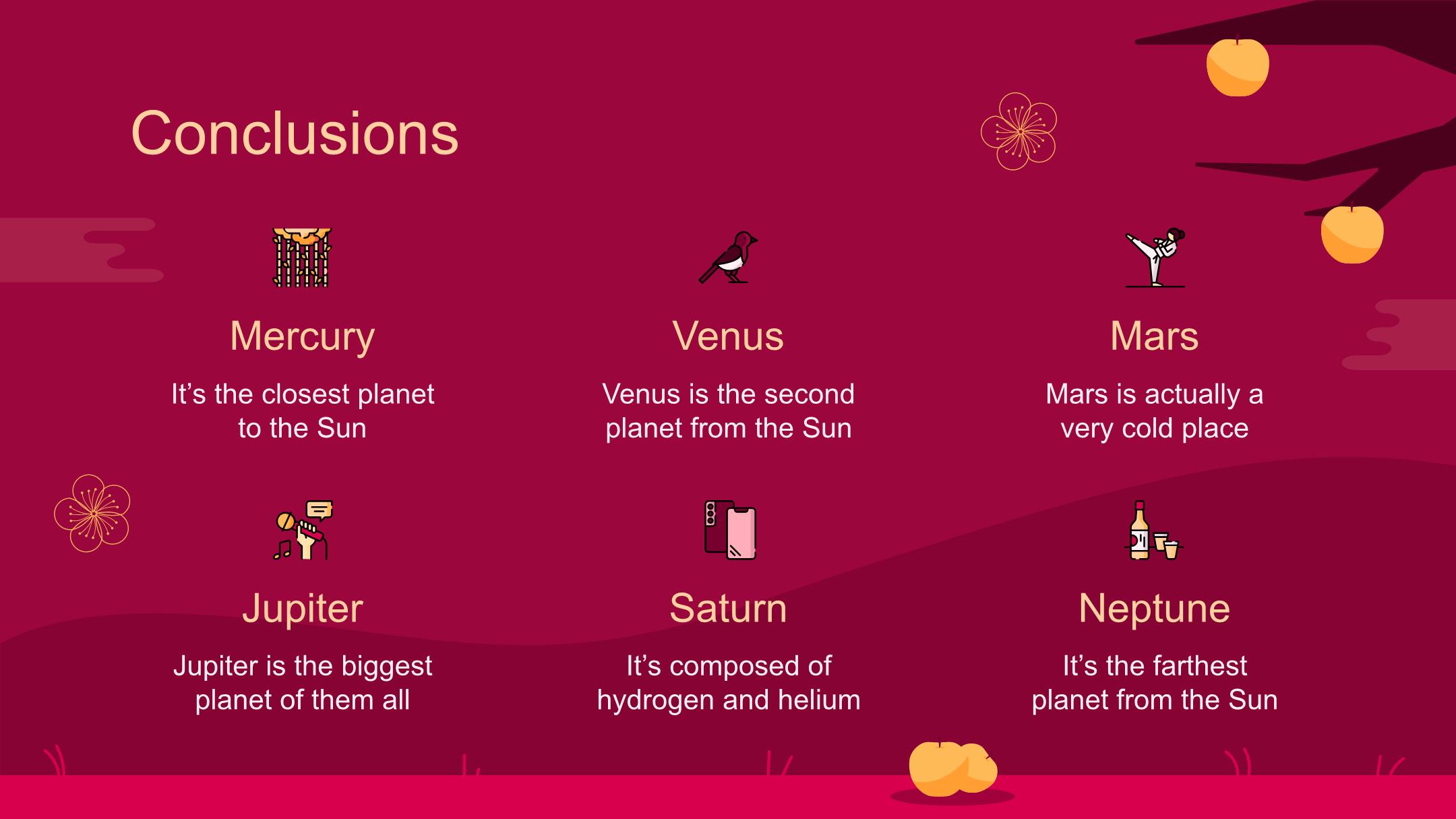 Conclusions

Mercury

It's the closest planet to the Sun

Venus

Venus is the second planet from the Sun

Mars

Mars is actually a very cold place

Jupiter

Jupiter is the biggest planet of them all

Saturn

It's composed of hydrogen and helium

Neptune

It's the farthest planet from the Sun